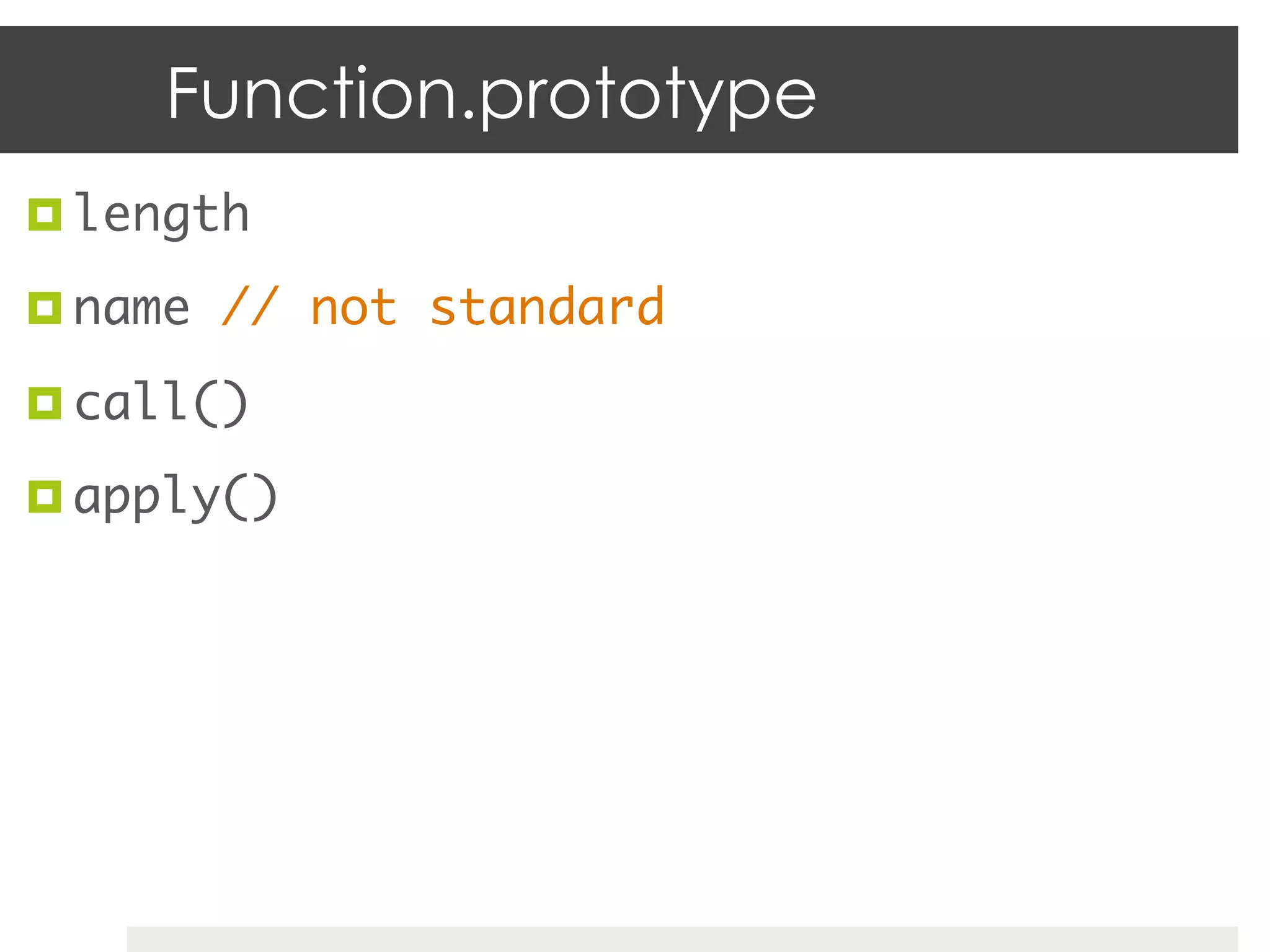 Function.prototype

length

name // not standard

call()

apply()